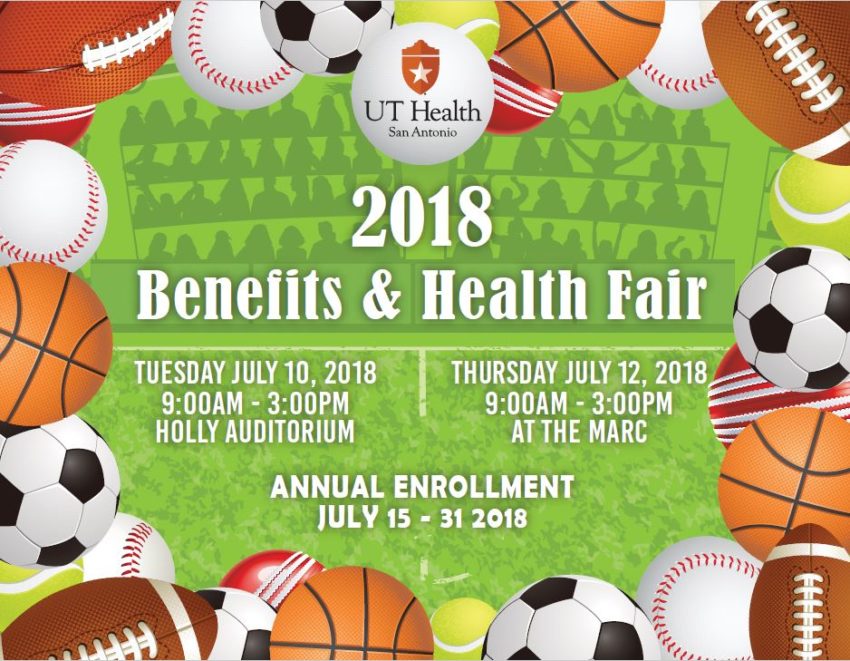 UT Health
San Antonio

2018
Benefits & Health Fair

TUESDAY JULY 10, 2018
9:00AM - 3:00PM
HOLLY AUDITORIUM

THURSDAY JULY 12, 2018
9:00AM - 3:00PM
AT THE MARC

ANNUAL ENROLLMENT
JULY 15 - 31 2018